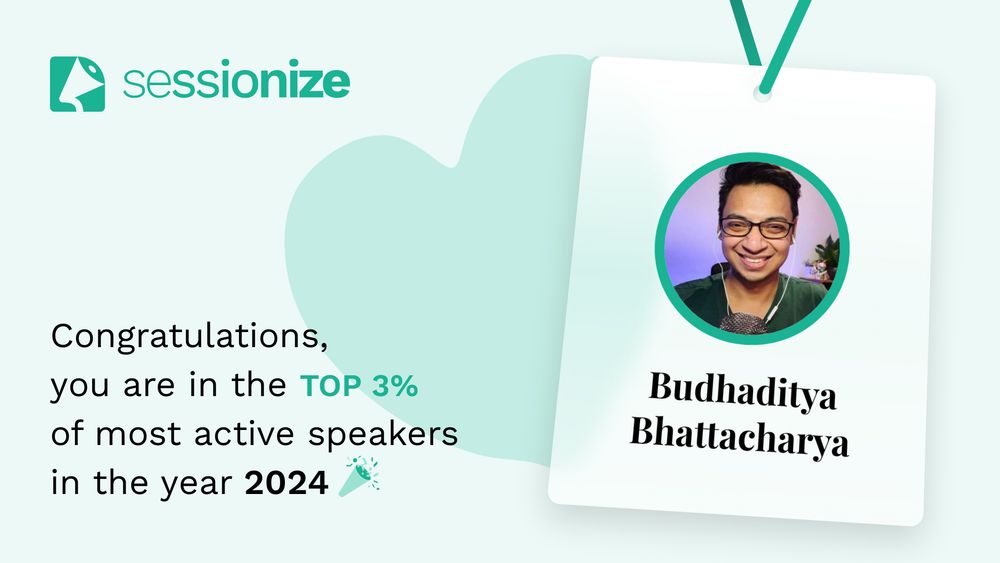 sessionize

Congratulations, you are in the TOP 3% of most active speakers in the year 2024

Budhaditya Bhattacharya